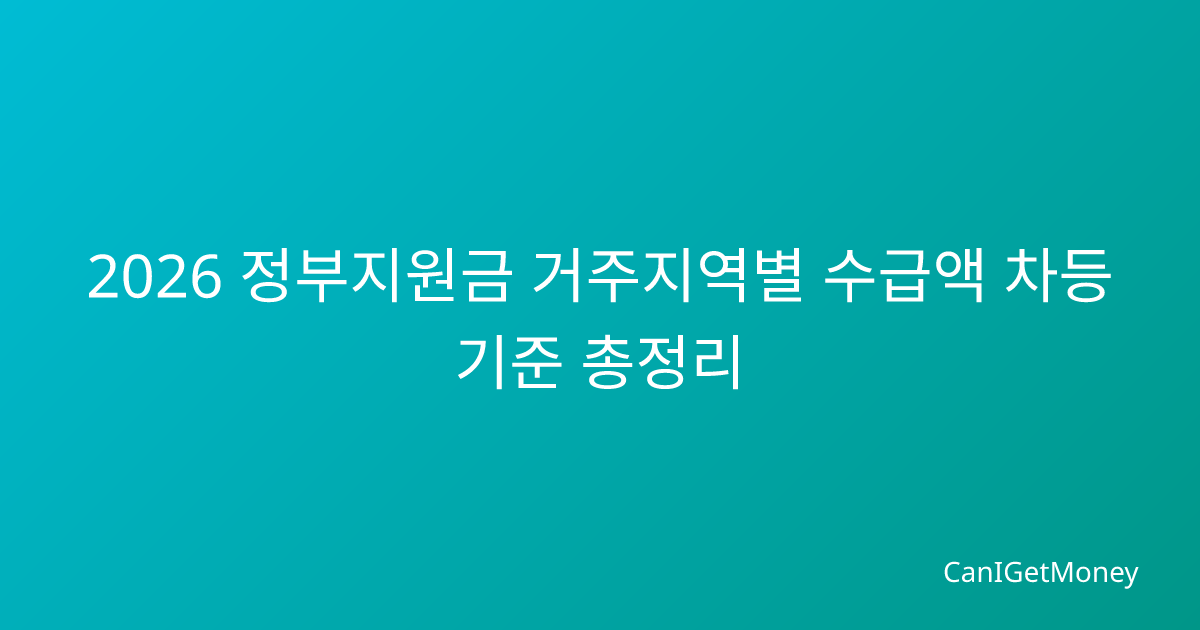 2026 정부지원금 거주지역별 수급액 차등 기준 총정리

CanIGetMoney